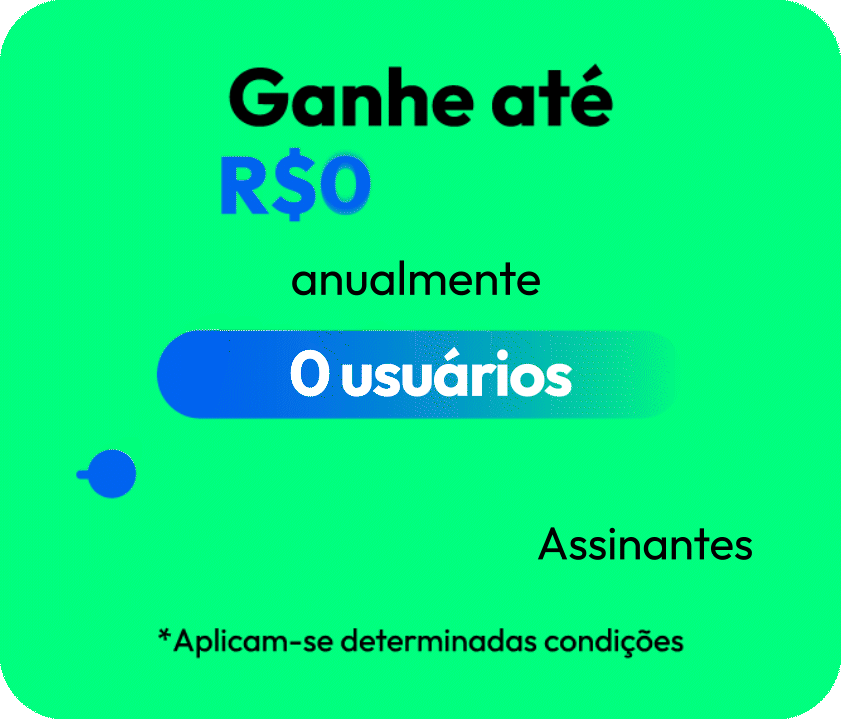 Ganhe até

R$0

anualmente

0 usuários

Assinantes

*Aplicam-se determinadas condições